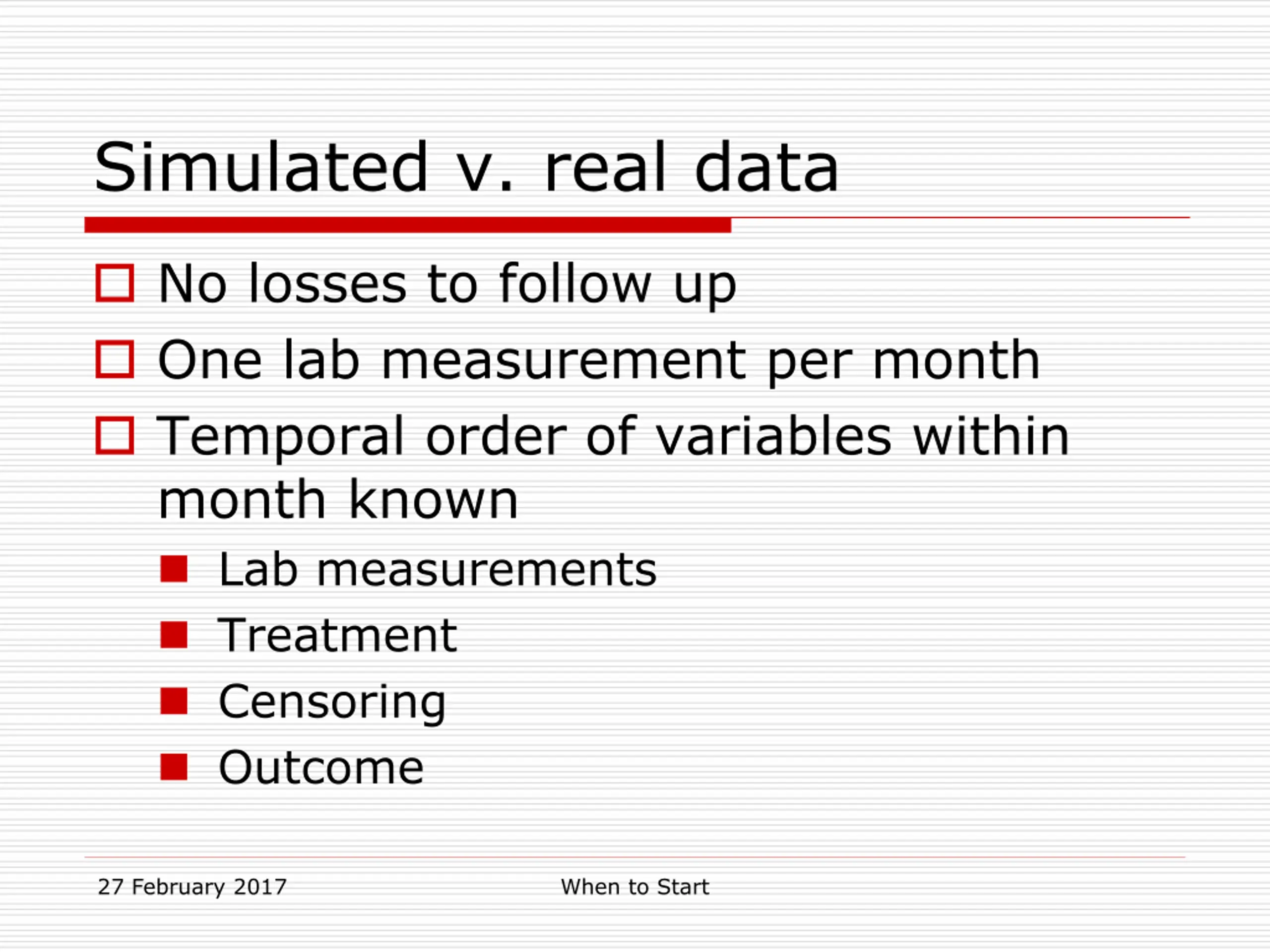 Simulated v. real data

No losses to follow up

One lab measurement per month

Temporal order of variables within month known

Lab measurements

Treatment

Censoring

Outcome

27 February 2017

When to Start